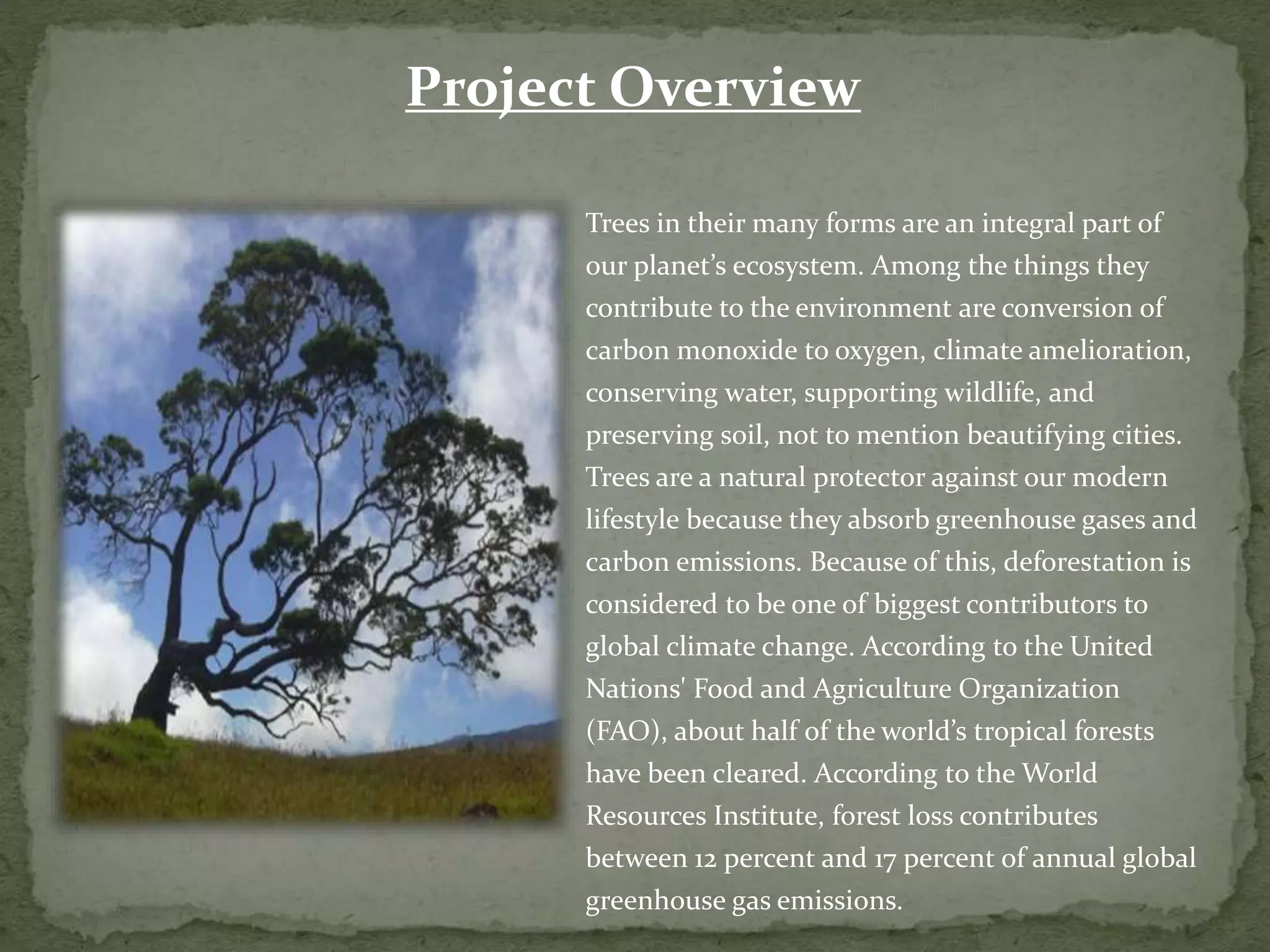 Project Overview

Trees in their many forms are an integral part of our planet’s ecosystem. Among the things they contribute to the environment are conversion of carbon monoxide to oxygen, climate amelioration, conserving water, supporting wildlife, and preserving soil, not to mention beautifying cities. Trees are a natural protector against our modern lifestyle because they absorb greenhouse gases and carbon emissions. Because of this, deforestation is considered to be one of biggest contributors to global climate change. According to the United Nations' Food and Agriculture Organization (FAO), about half of the world’s tropical forests have been cleared. According to the World Resources Institute, forest loss contributes between 12 percent and 17 percent of annual global greenhouse gas emissions.